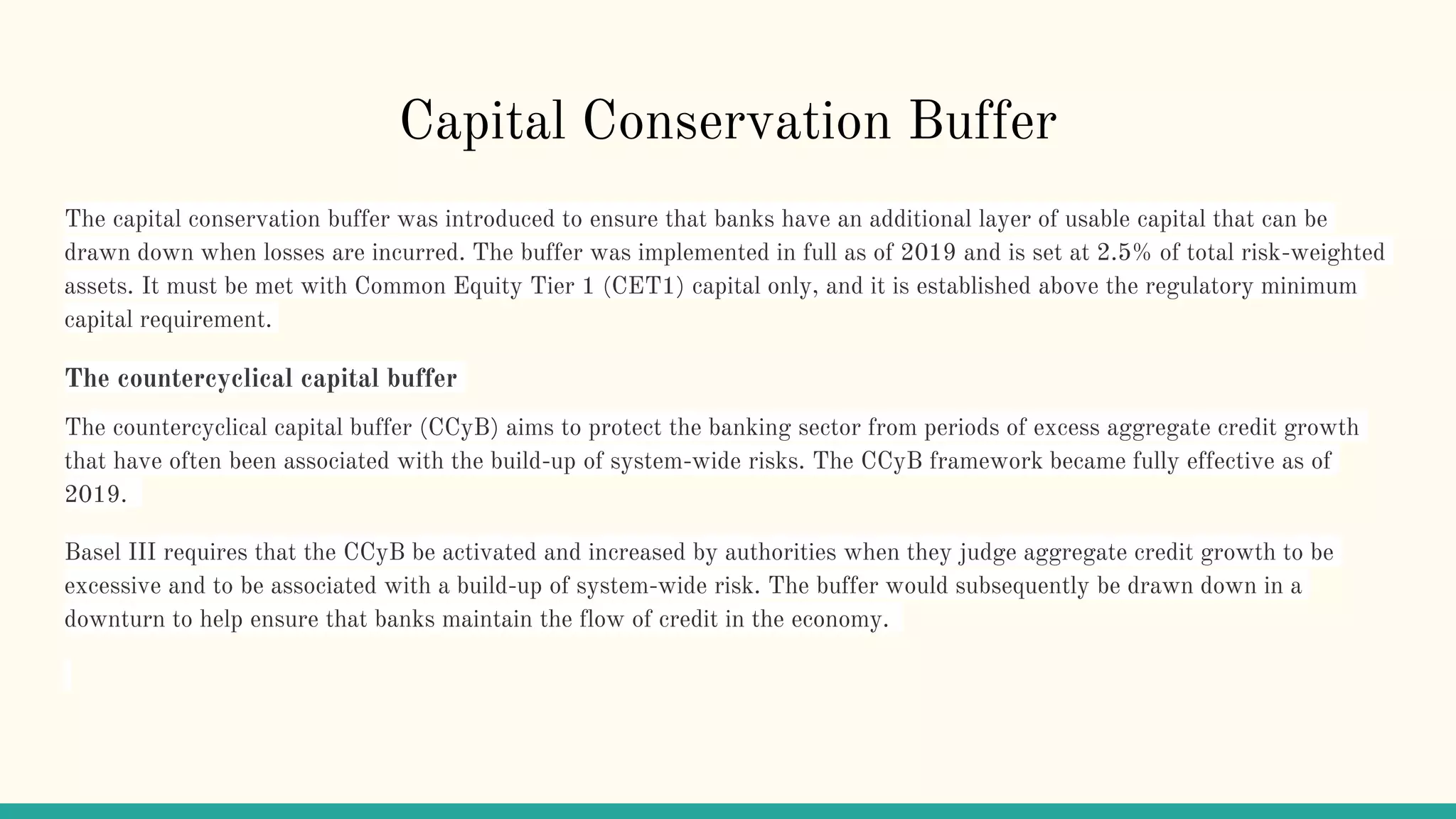 Capital Conservation Buffer

The capital conservation buffer was introduced to ensure that banks have an additional layer of usable capital that can be drawn down when losses are incurred. The buffer was implemented in full as of 2019 and is set at 2.5% of total risk-weighted assets. It must be met with Common Equity Tier 1 (CET1) capital only, and it is established above the regulatory minimum capital requirement.

The countercyclical capital buffer

The countercyclical capital buffer (CCyB) aims to protect the banking sector from periods of excess aggregate credit growth that have often been associated with the build-up of system-wide risks. The CCyB framework became fully effective as of 2019.

Basel III requires that the CCyB be activated and increased by authorities when they judge aggregate credit growth to be excessive and to be associated with a build-up of system-wide risk. The buffer would subsequently be drawn down in a downturn to help ensure that banks maintain the flow of credit in the economy.